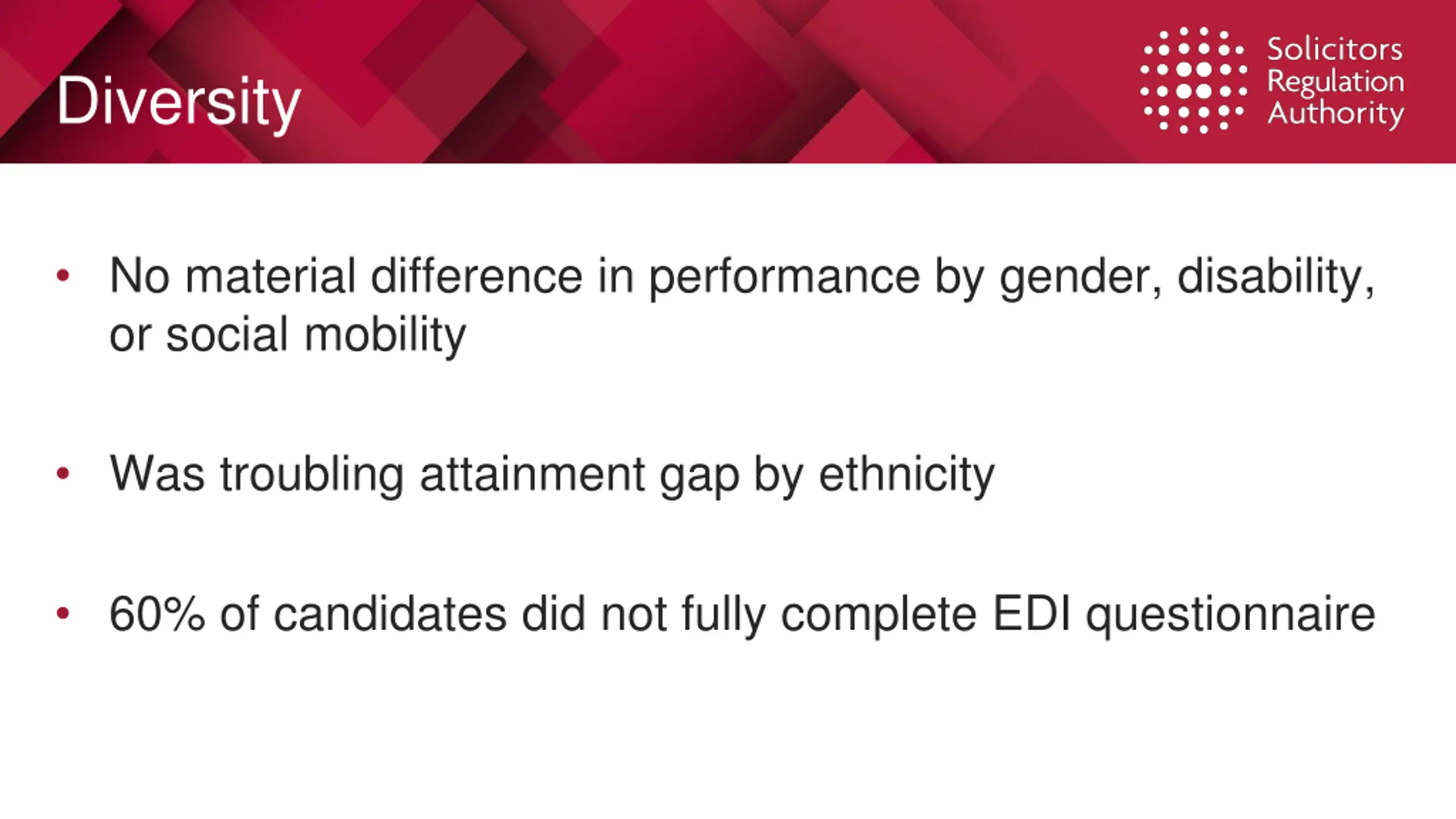 Diversity

Solicitors Regulation Authority

• No material difference in performance by gender, disability, or social mobility

• Was troubling attainment gap by ethnicity

• 60% of candidates did not fully complete EDI questionnaire